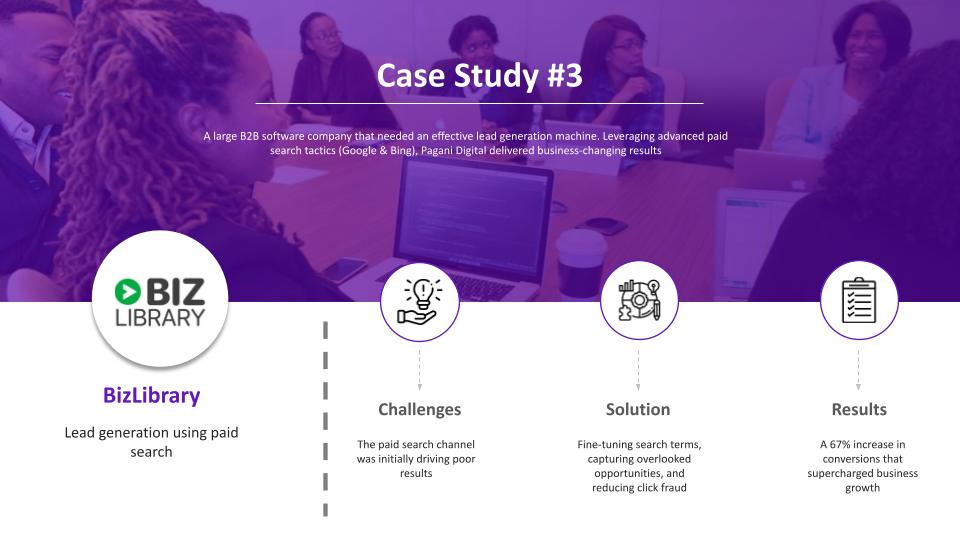 Case Study #3

A large B2B software company that needed an effective lead generation machine. Leveraging advanced paid search tactics (Google & Bing), Pagani Digital delivered business-changing results

BIZ LIBRARY

BizLibrary

Lead generation using paid search

Challenges

The paid search channel was initially driving poor results

Solution

Fine-tuning search terms, capturing overlooked opportunities, and reducing click fraud

Results

A 67% increase in conversions that supercharged business growth